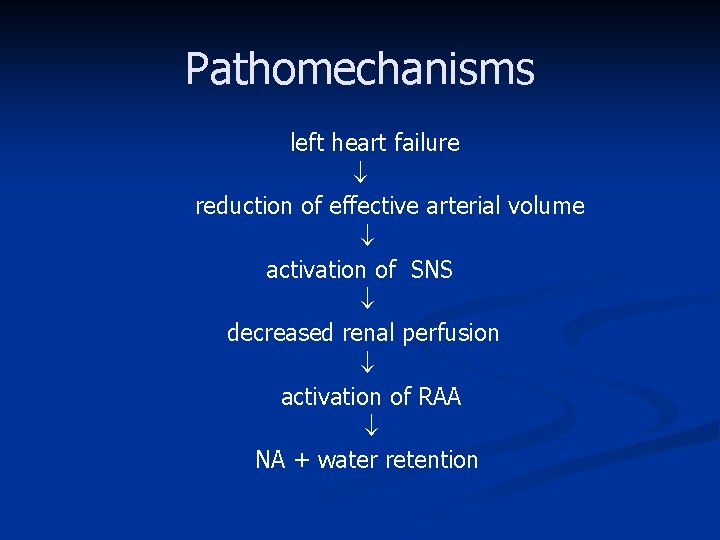 Pathomechanisms

left heart failure
↓
reduction of effective arterial volume
↓
activation of SNS
↓
decreased renal perfusion
↓
activation of RAA
↓
NA + water retention